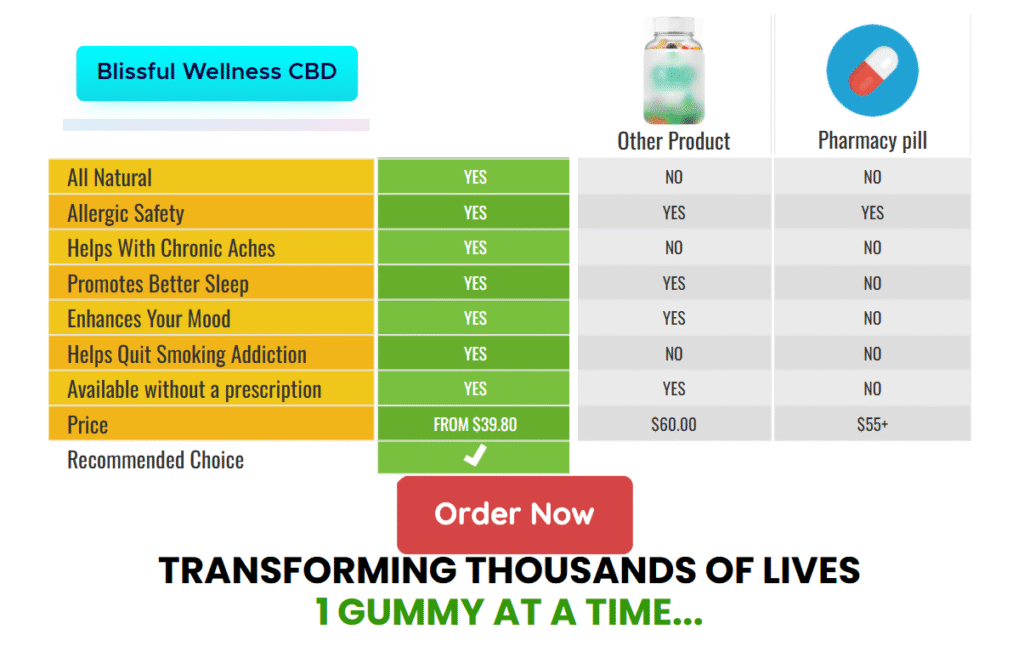 | Blissful Wellness CBD | | Other Product | Pharmacy pill |
|---|---|---|---|
| All Natural | YES | NO | NO |
| Allergic Safety | YES | YES | YES |
| Helps With Chronic Aches | YES | NO | NO |
| Promotes Better Sleep | YES | YES | NO |
| Enhances Your Mood | YES | YES | NO |
| Helps Quit Smoking Addiction | YES | NO | NO |
| Available without a prescription | YES | YES | NO |
| Price | FROM $39.80 | $60.00 | $55+ |
| Recommended Choice | ✓ | | |

Order Now

TRANSFORMING THOUSANDS OF LIVES
1 GUMMY AT A TIME...